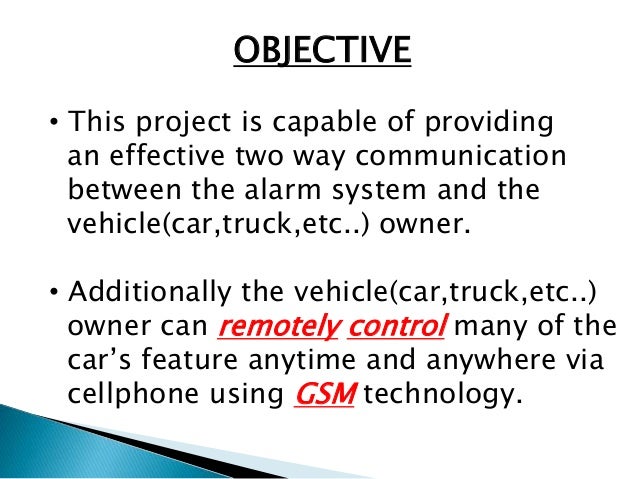 OBJECTIVE

• This project is capable of providing an effective two way communication between the alarm system and the vehicle(car,truck,etc..) owner.

• Additionally the vehicle(car,truck,etc..) owner can remotely control many of the car's feature anytime and anywhere via cellphone using GSM technology.